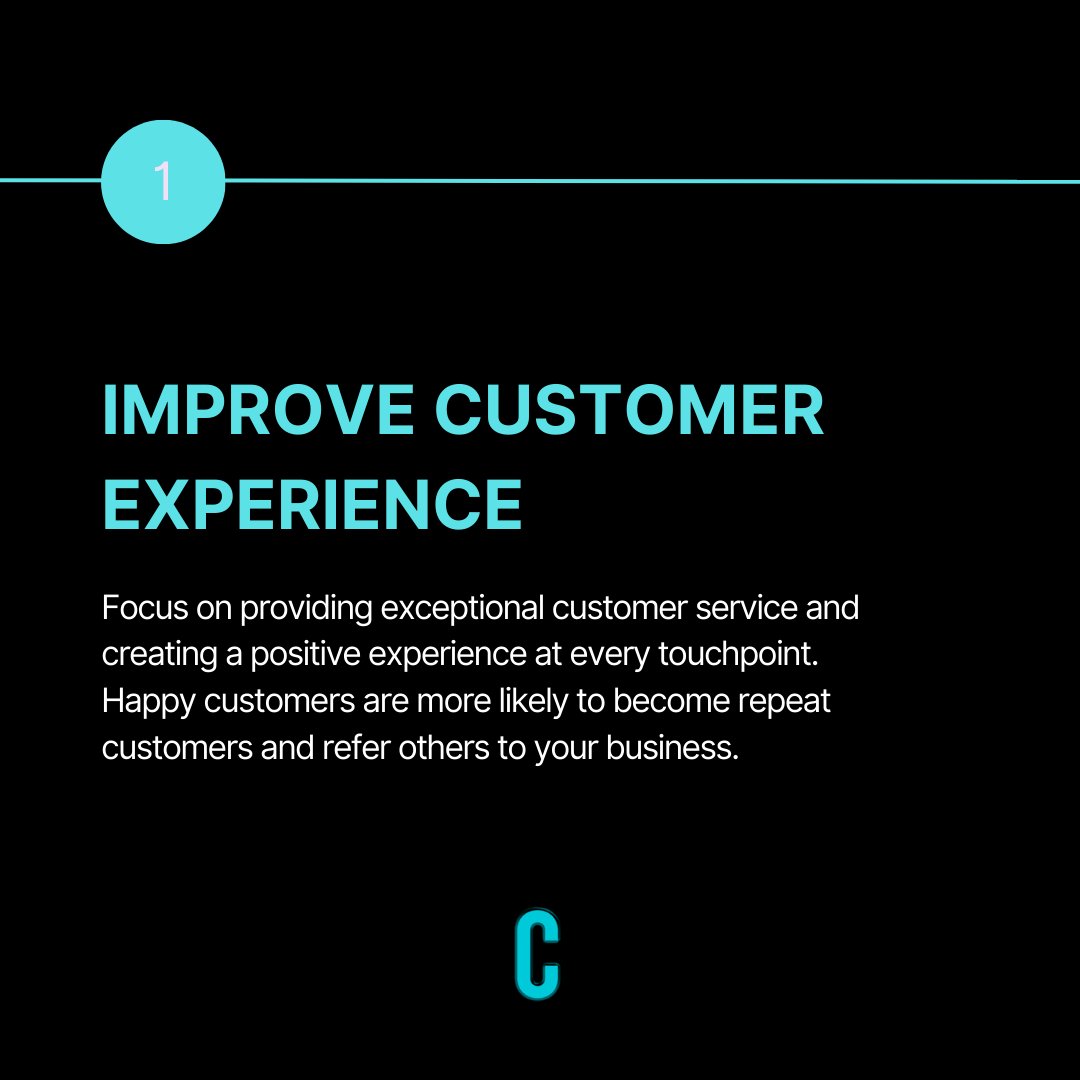 1

IMPROVE CUSTOMER EXPERIENCE

Focus on providing exceptional customer service and creating a positive experience at every touchpoint. Happy customers are more likely to become repeat customers and refer others to your business.

C